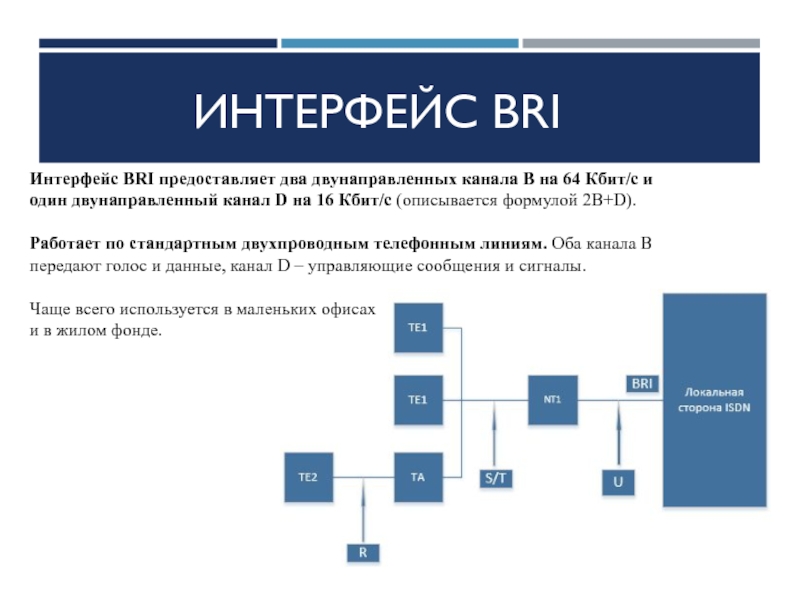 ИНТЕРФЕЙС BRI

Интерфейс BRI предоставляет два двунаправленных канала B на 64 Кбит/с и один двунаправленный канал D на 16 Кбит/с (описывается формулой 2B+D).

Работает по стандартным двухпроводным телефонным линиям. Оба канала B передают голос и данные, канал D – управляющие сообщения и сигналы.

Чаще всего используется в маленьких офисах и в жилом фонде.

TE1

TE1

NT1

BRI

Локальная сторона ISDN

TE2

TA

S/T

U

R